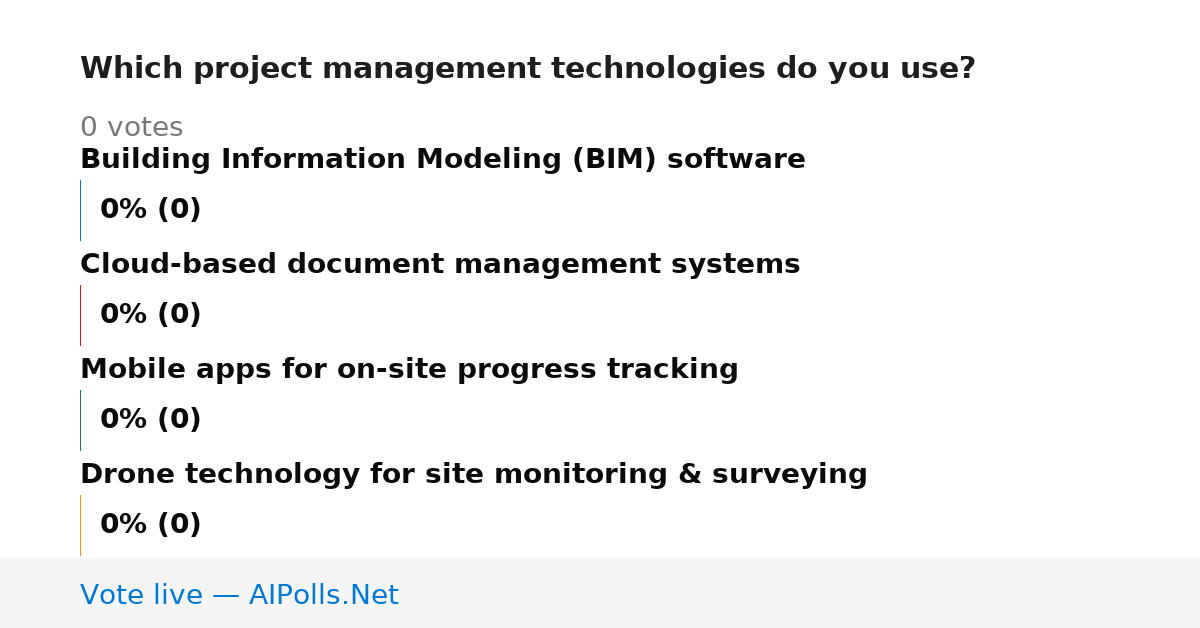 Which project management technologies do you use?

0 votes

Building Information Modeling (BIM) software

0% (0)

Cloud-based document management systems

0% (0)

Mobile apps for on-site progress tracking

0% (0)

Drone technology for site monitoring & surveying

0% (0)

Vote live — AIPolls.Net